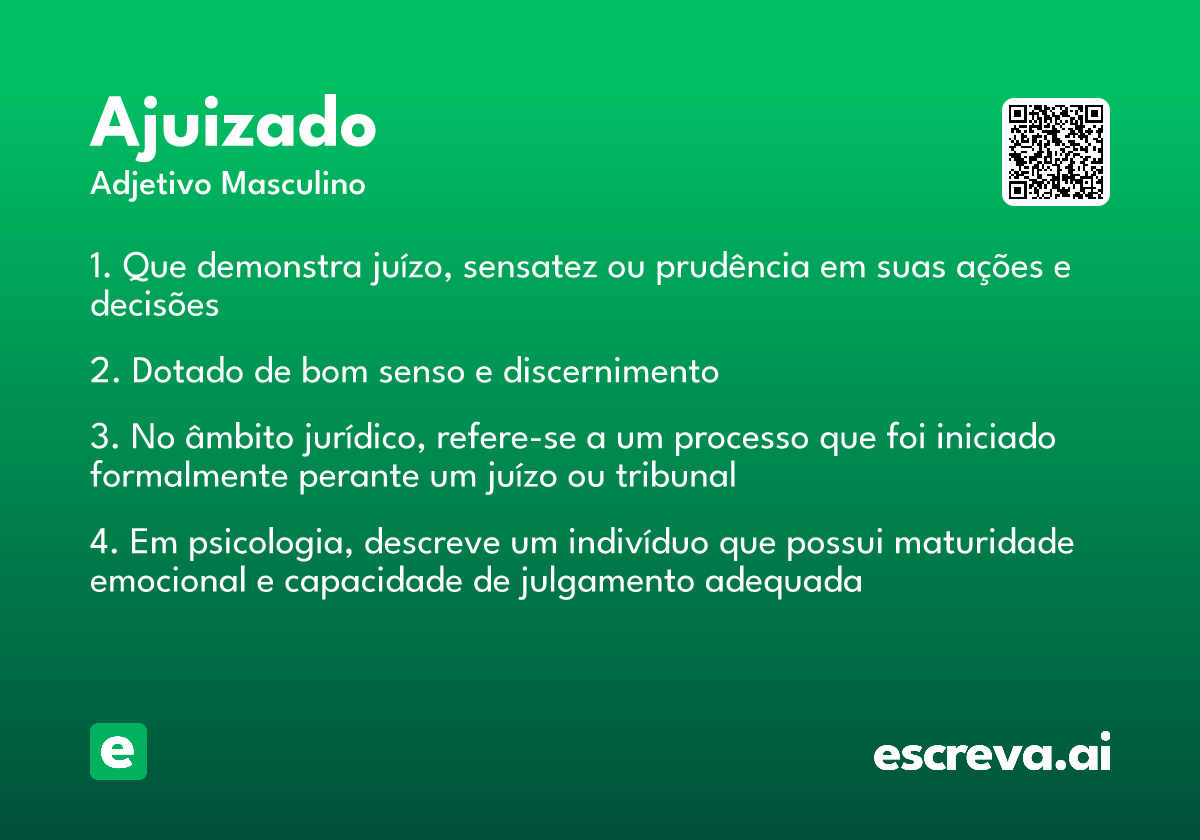 Ajuizado
Adjetivo Masculino

1. Que demonstra juízo, sensatez ou prudência em suas ações e decisões

2. Dotado de bom senso e discernimento

3. No âmbito jurídico, refere-se a um processo que foi iniciado formalmente perante um juízo ou tribunal

4. Em psicologia, descreve um indivíduo que possui maturidade emocional e capacidade de julgamento adequada

e

escreva.ai